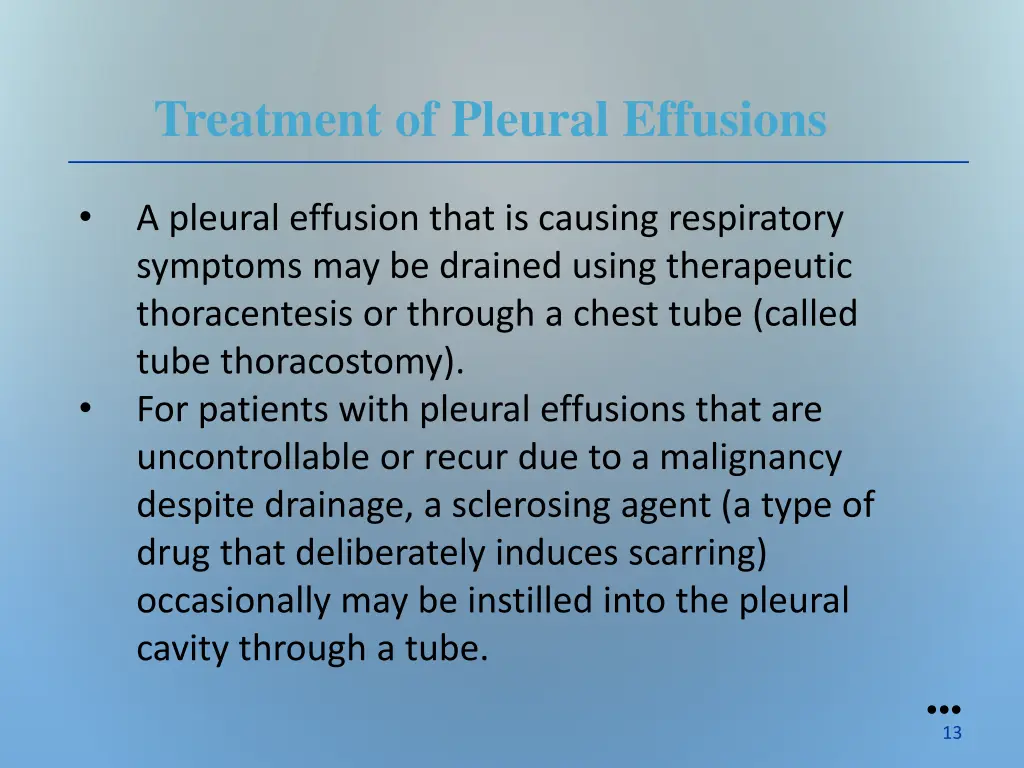 Treatment of Pleural Effusions

• A pleural effusion that is causing respiratory symptoms may be drained using therapeutic thoracentesis or through a chest tube (called tube thoracostomy).
• For patients with pleural effusions that are uncontrollable or recur due to a malignancy despite drainage, a sclerosing agent (a type of drug that deliberately induces scarring) occasionally may be instilled into the pleural cavity through a tube.

13